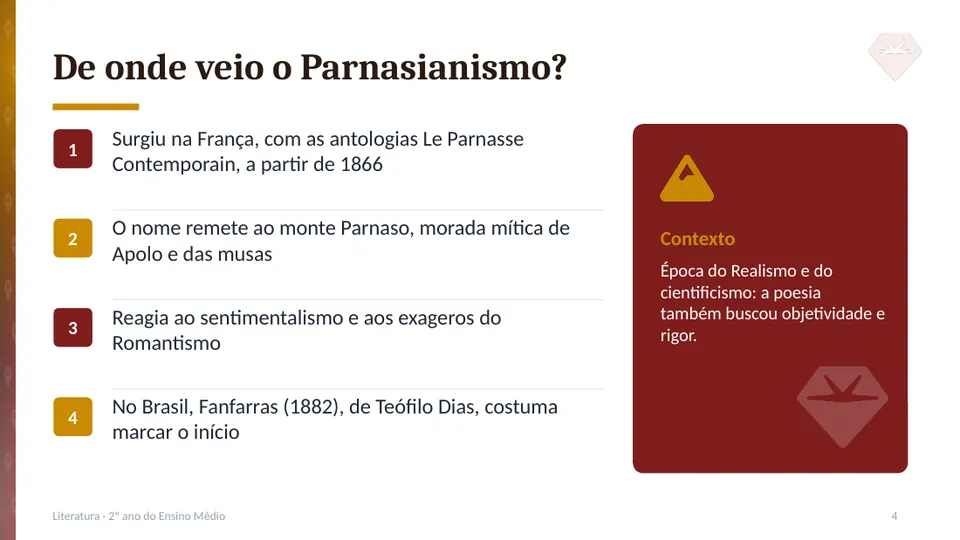 De onde veio o Parnasianismo?

1
Surgiu na França, com as antologias Le Parnasse Contemporain, a partir de 1866

2
O nome remete ao monte Parnaso, morada mítica de Apolo e das musas

3
Reagia ao sentimentalismo e aos exageros do Romantismo

4
No Brasil, Fanfarras (1882), de Teófilo Dias, costuma marcar o início

Contexto

Época do Realismo e do cientificismo: a poesia também buscou objetividade e rigor.

Literatura · 2º ano do Ensino Médio

4